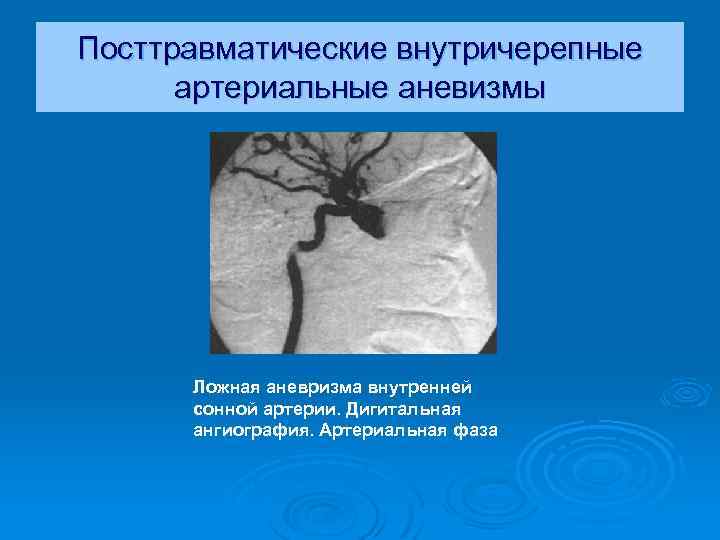 Посттравматические внутричерепные артериальные аневизмы

Ложная аневризма внутренней сонной артерии. Дигитальная ангиография. Артериальная фаза